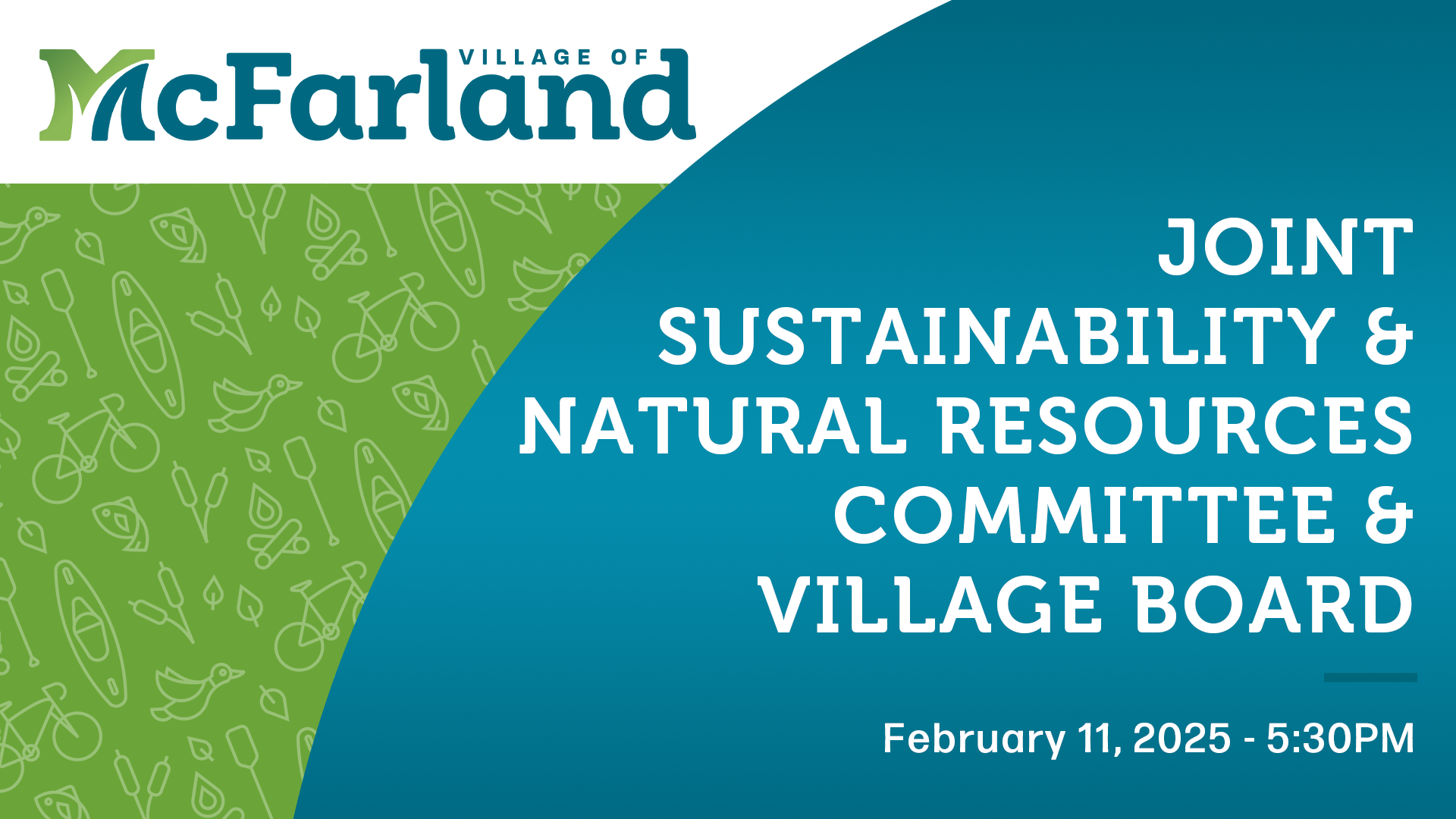 VILLAGE OF
McFarland

JOINT SUSTAINABILITY & NATURAL RESOURCES COMMITTEE & VILLAGE BOARD

February 11, 2025 - 5:30PM